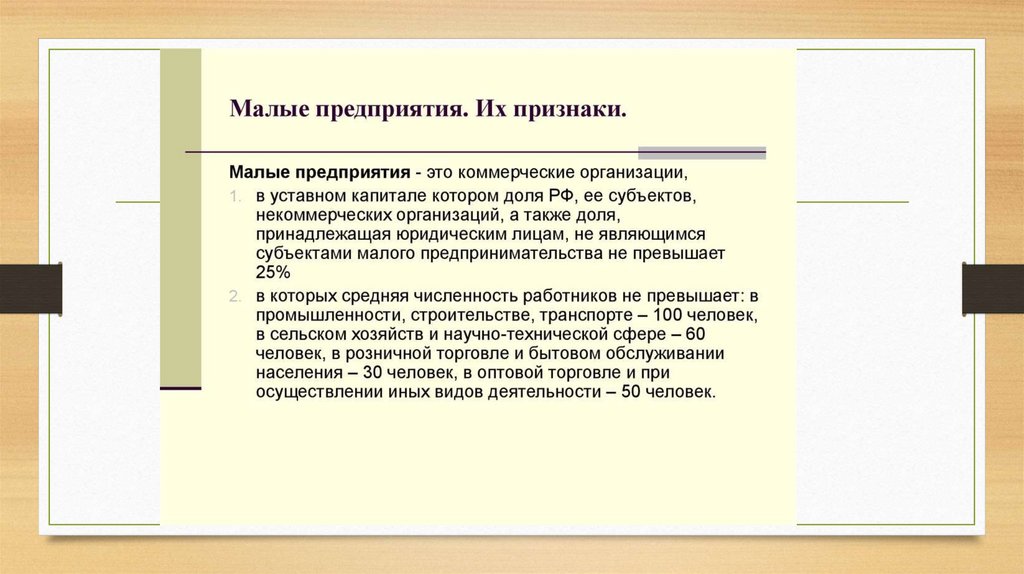 Малые предприятия. Их признаки.

Малые предприятия - это коммерческие организации,

1. в уставном капитале котором доля РФ, ее субъектов, некоммерческих организаций, а также доля, принадлежащая юридическим лицам, не являющимся субъектами малого предпринимательства не превышает 25%

2. в которых средняя численность работников не превышает: в промышленности, строительстве, транспорте – 100 человек, в сельском хозяйств и научно-технической сфере – 60 человек, в розничной торговле и бытовом обслуживании населения – 30 человек, в оптовой торговле и при осуществлении иных видов деятельности – 50 человек.